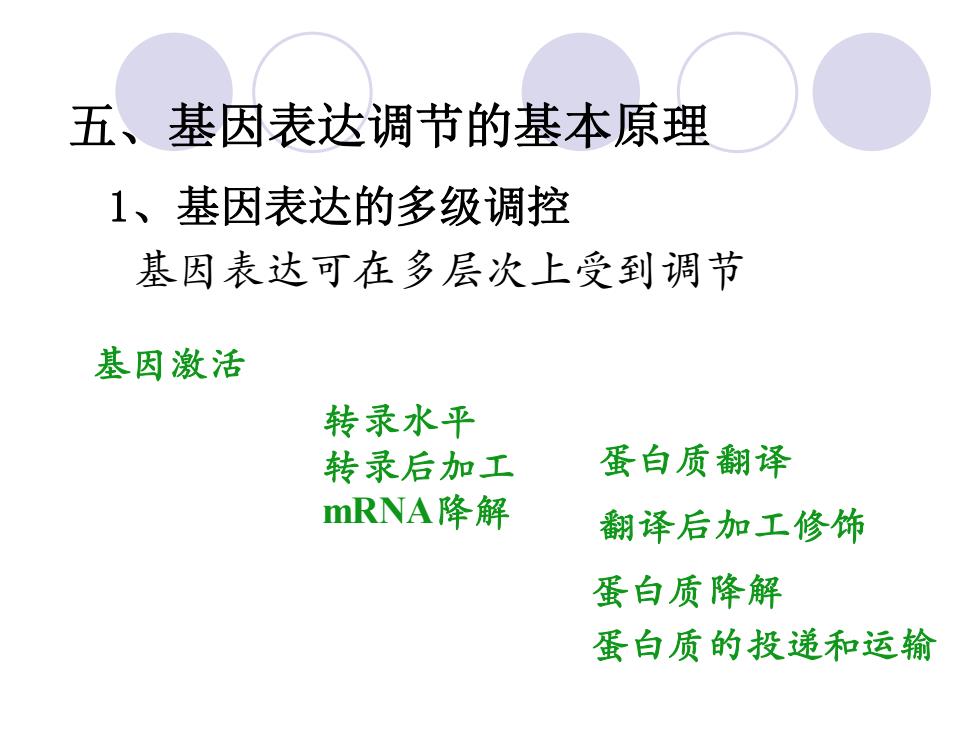 五、基因表达调节的基本原理

1、基因表达的多级调控

基因表达可在多层次上受到调节

基因激活

转录水平
转录后加工
mRNA降解

蛋白质翻译

翻译后加工修饰

蛋白质降解

蛋白质的投递和运输